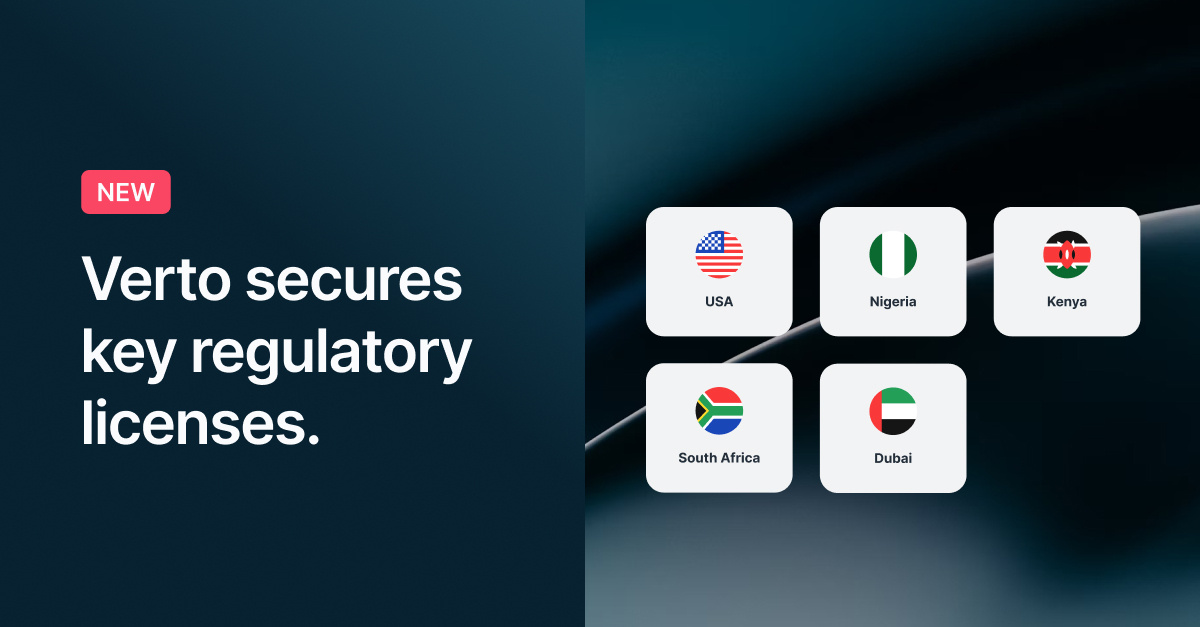 NEW

Verto secures key regulatory licenses.

USA

Nigeria

Kenya

South Africa

Dubai